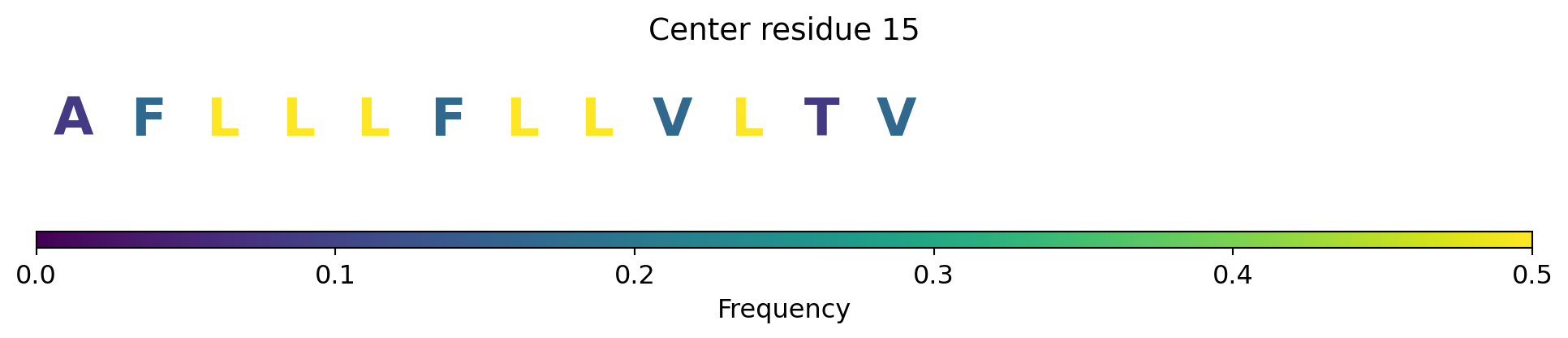 Center residue 15

A F L L L F L L V L T V

0.0 0.1 0.2 0.3 0.4 0.5

Frequency